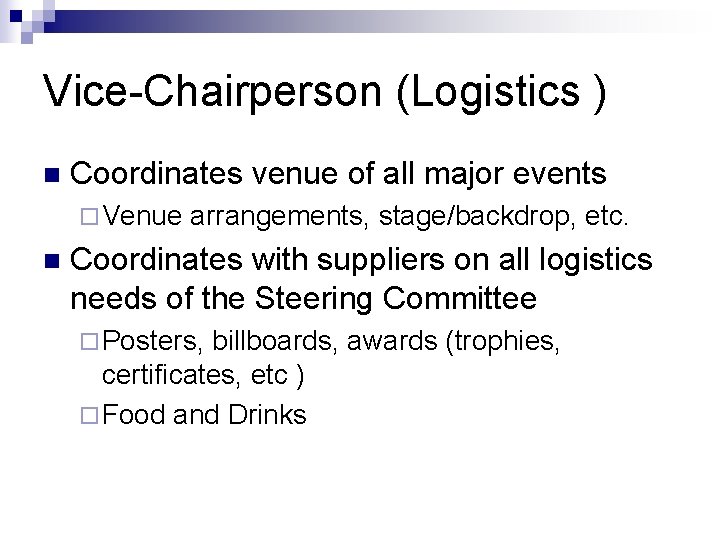 Vice-Chairperson (Logistics )

- Coordinates venue of all major events
  - Venue arrangements, stage/backdrop, etc.
- Coordinates with suppliers on all logistics needs of the Steering Committee
  - Posters, billboards, awards (trophies, certificates, etc )
  - Food and Drinks